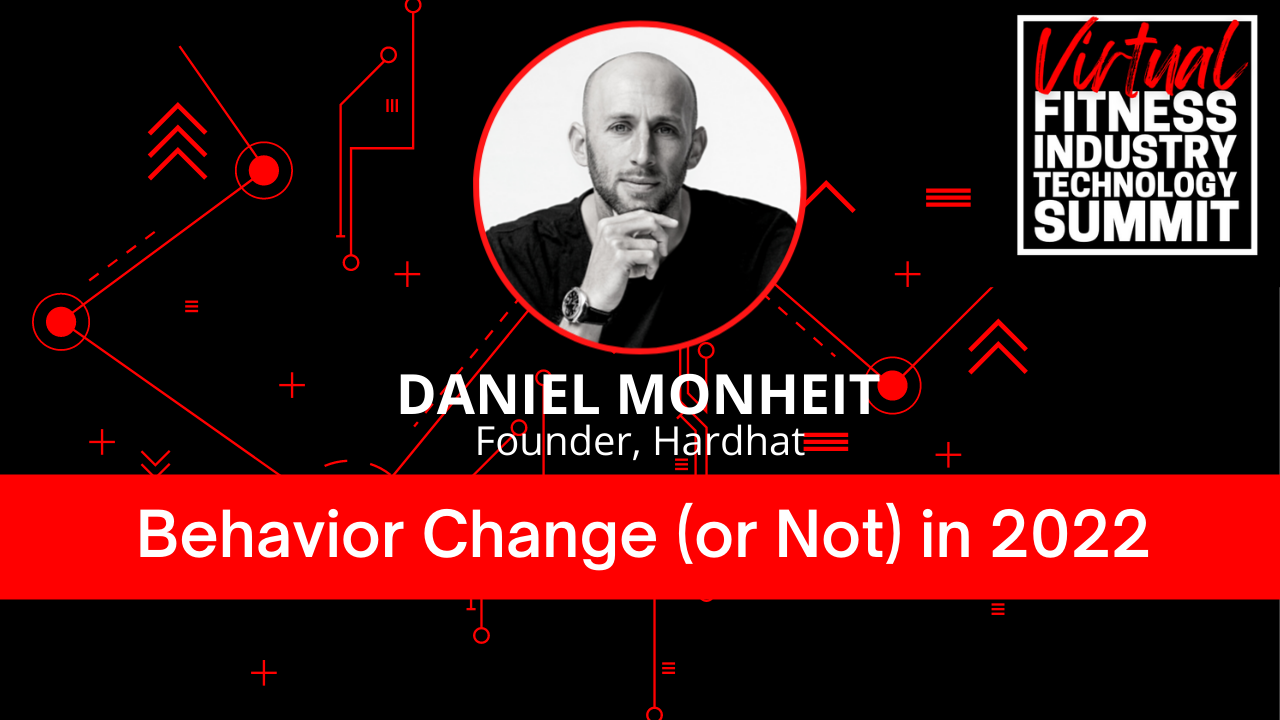 Virtual
FITNESS
INDUSTRY
TECHNOLOGY
SUMMIT

DANIEL MONHEIT
Founder, Hardhat

Behavior Change (or Not) in 2022